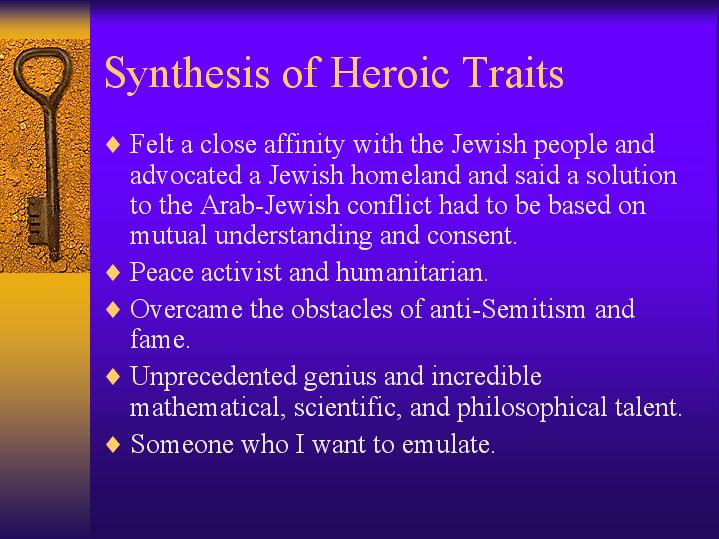 Synthesis of Heroic Traits

♦ Felt a close affinity with the Jewish people and advocated a Jewish homeland and said a solution to the Arab-Jewish conflict had to be based on mutual understanding and consent.
♦ Peace activist and humanitarian.
♦ Overcame the obstacles of anti-Semitism and fame.
♦ Unprecedented genius and incredible mathematical, scientific, and philosophical talent.
♦ Someone who I want to emulate.